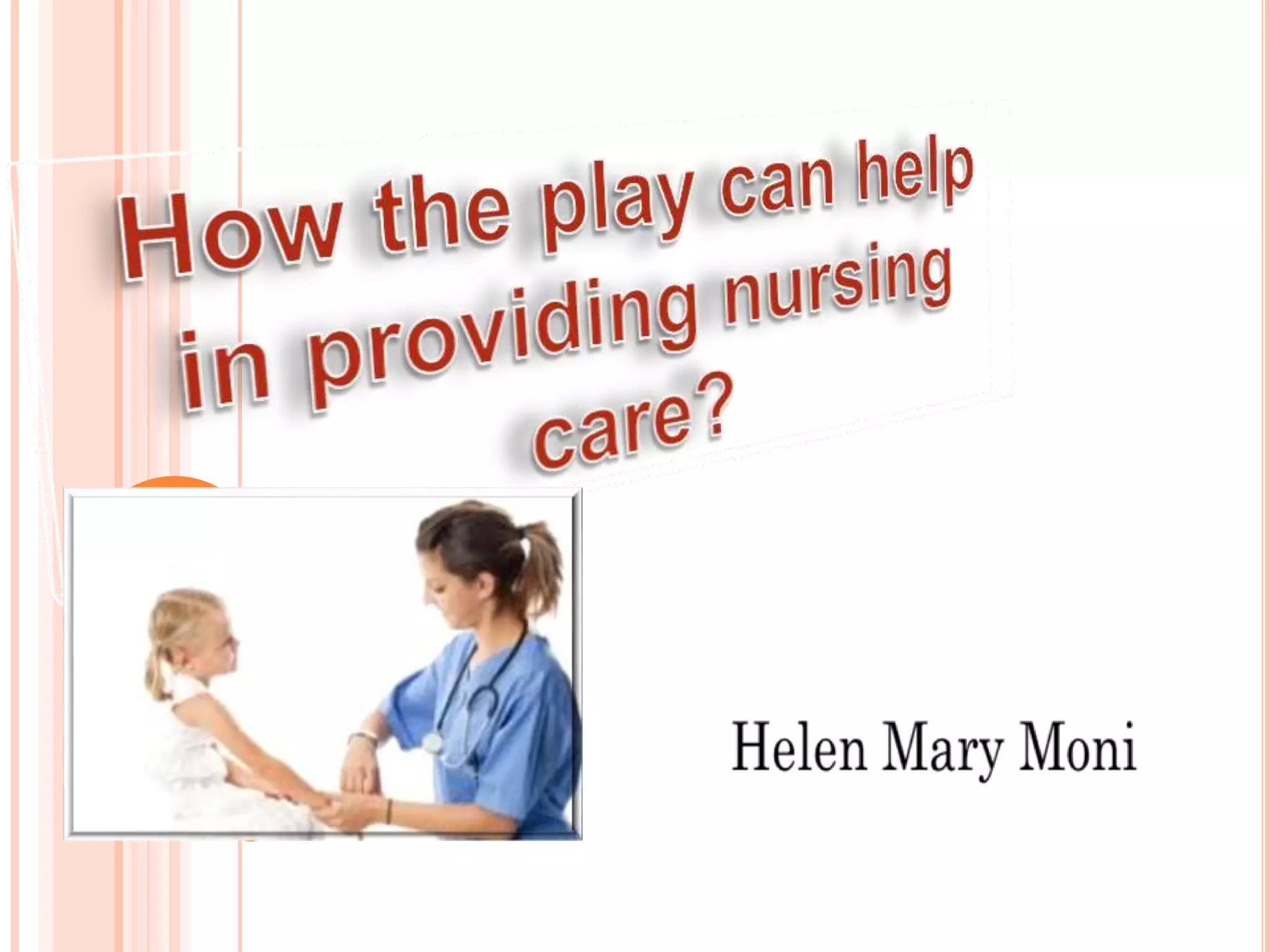 How the play can help in providing nursing care?

Helen Mary Moni